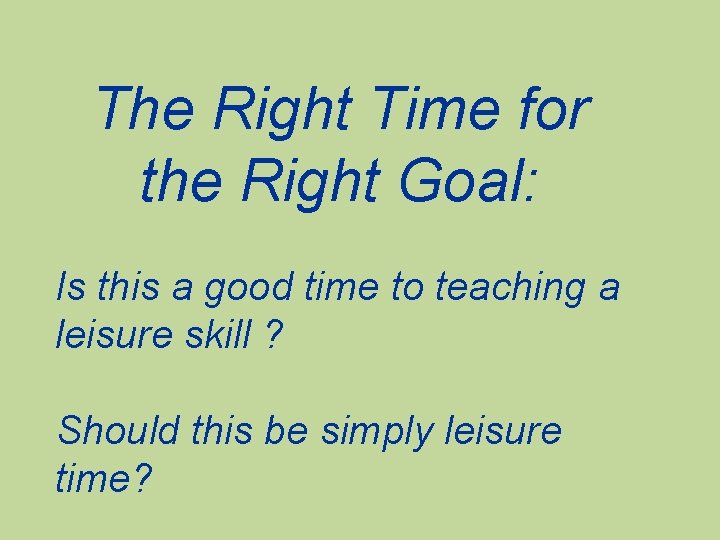 The Right Time for the Right Goal:

Is this a good time to teaching a leisure skill ?

Should this be simply leisure time?